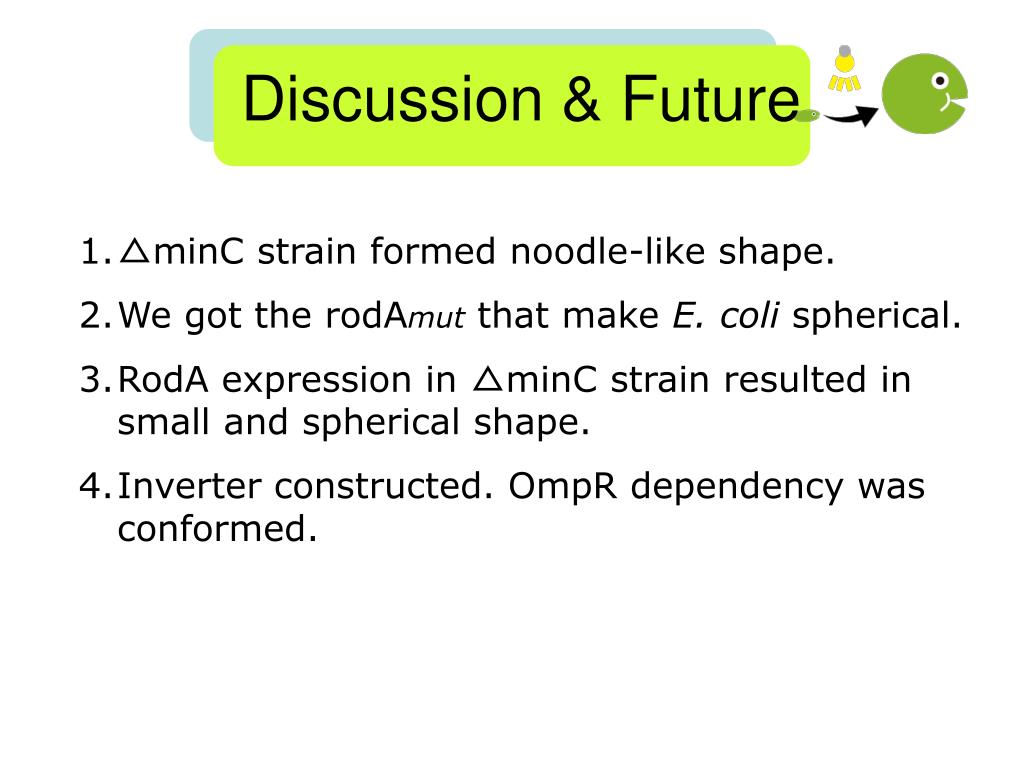 Discussion & Future

1. △minC strain formed noodle-like shape.
2. We got the rodA$_{mut}$ that make E. coli spherical.
3. RodA expression in △minC strain resulted in small and spherical shape.
4. Inverter constructed. OmpR dependency was conformed.